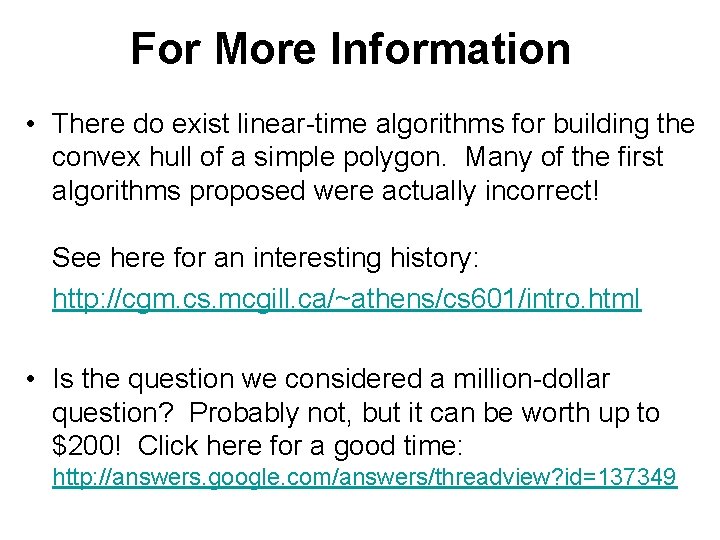 For More Information

• There do exist linear-time algorithms for building the convex hull of a simple polygon. Many of the first algorithms proposed were actually incorrect!

See here for an interesting history:
http://cgm.cs.mcgill.ca/~athens/cs601/intro.html

• Is the question we considered a million-dollar question? Probably not, but it can be worth up to \$200! Click here for a good time:
http://answers.google.com/answers/threadview?id=137349